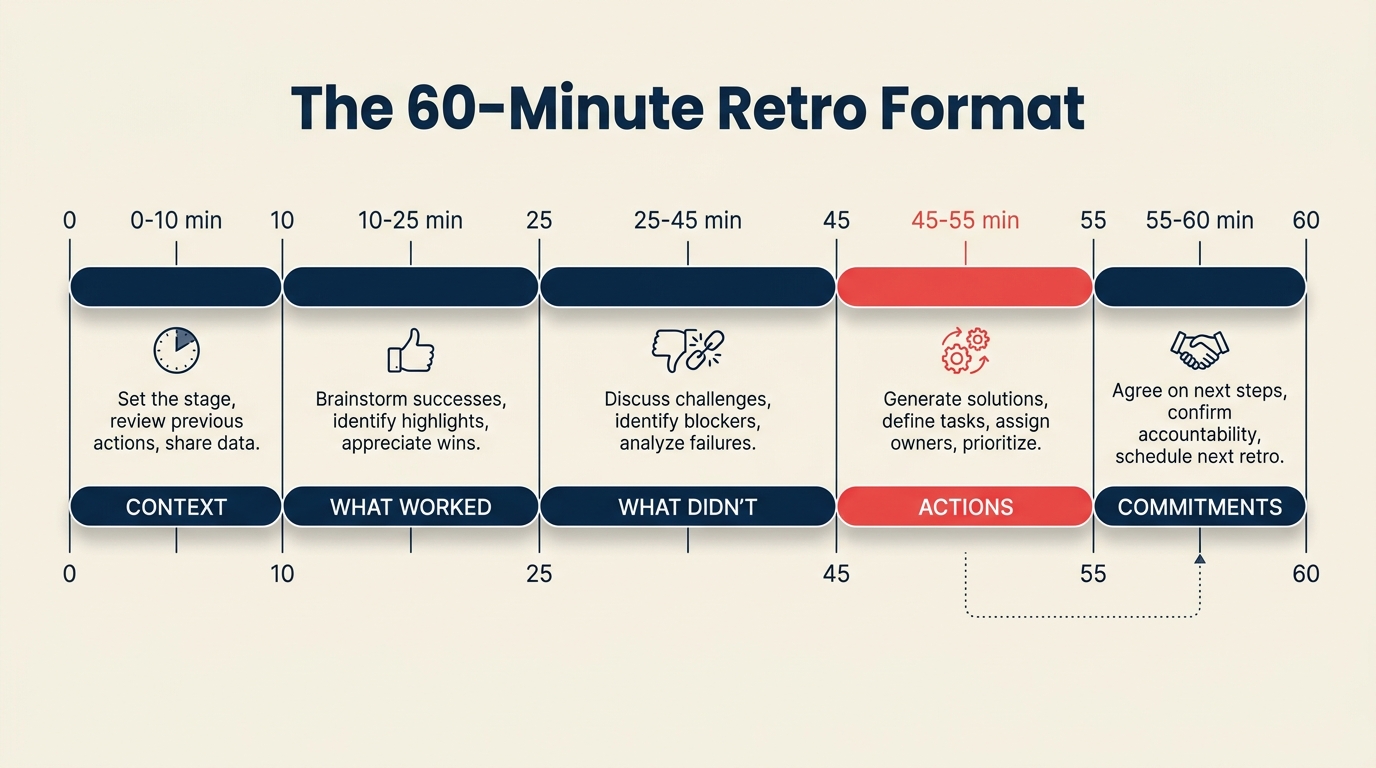 The 60-Minute Retro Format

0 0-10 min 10 10-25 min 25 25-45 min 45 45-55 min 55 55-60 min 60

Set the stage, review previous actions, share data.

Brainstorm successes, identify highlights, appreciate wins.

Discuss challenges, identify blockers, analyze failures.

Generate solutions, define tasks, assign owners, prioritize.

Agree on next steps, confirm accountability, schedule next retro.

CONTEXT

WHAT WORKED

WHAT DIDN'T

ACTIONS

COMMITMENTS

0 10 25 45 55 60